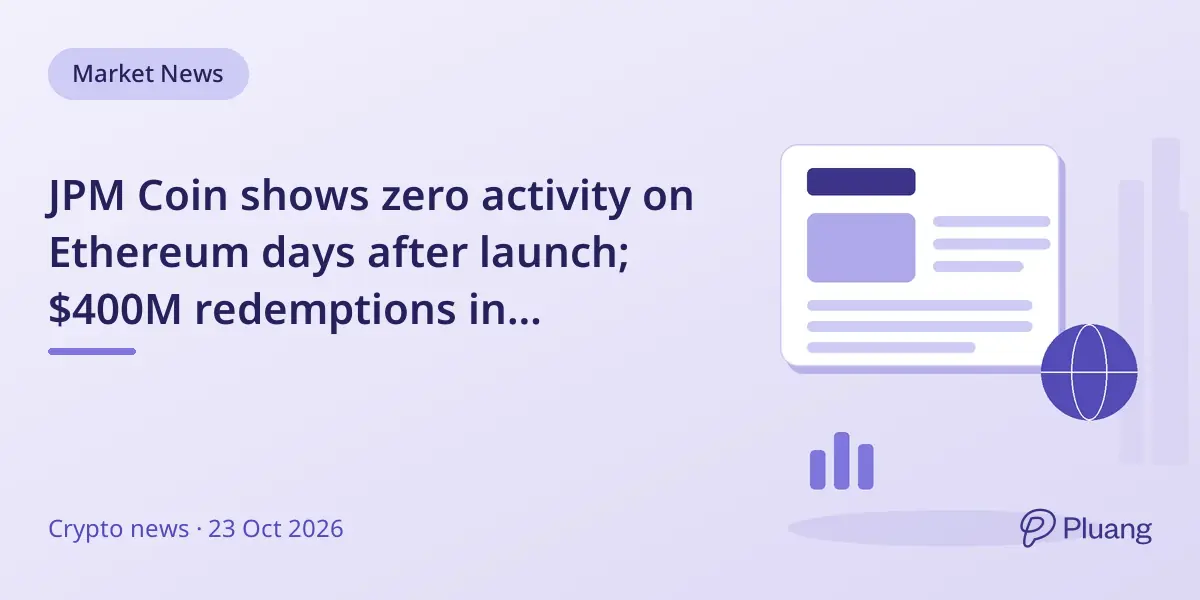 Market News

JPM Coin shows zero activity on Ethereum days after launch; $400M redemptions in...

Crypto news · 23 Oct 2026

Pluang